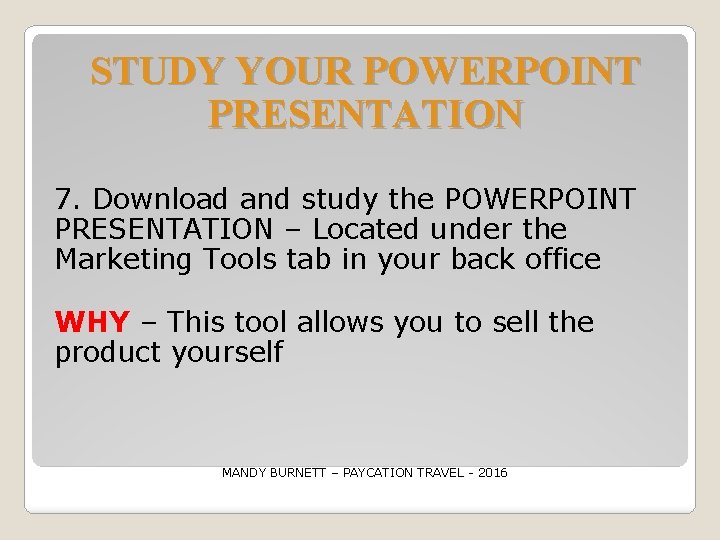 STUDY YOUR POWERPOINT PRESENTATION

7. Download and study the POWERPOINT PRESENTATION – Located under the Marketing Tools tab in your back office

WHY – This tool allows you to sell the product yourself

MANDY BURNETT – PAYCATION TRAVEL - 2016